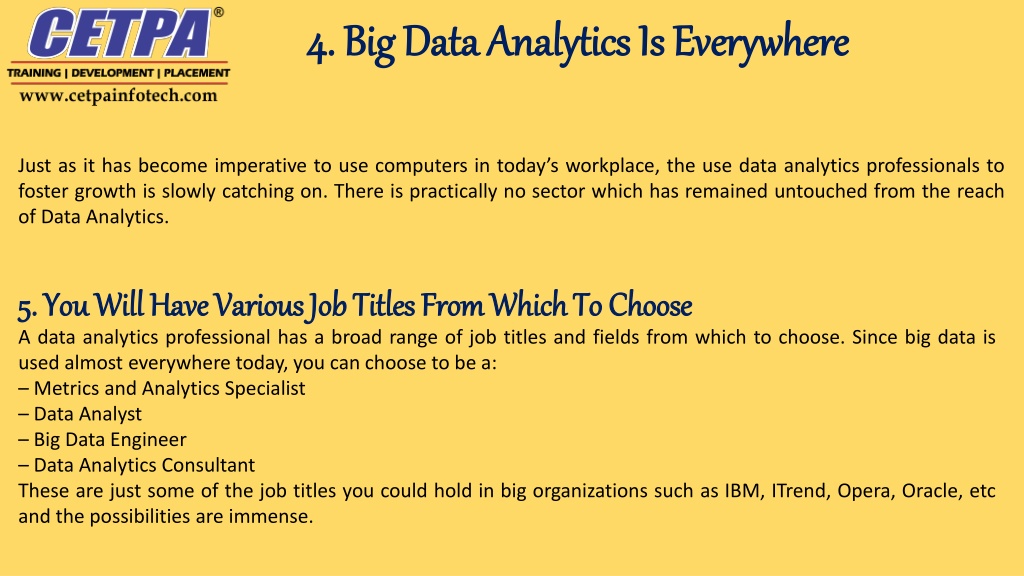 CETPA®
TRAINING | DEVELOPMENT | PLACEMENT
www.cetpainfotech.com

4. Big Data Analytics Is Everywhere

Just as it has become imperative to use computers in today's workplace, the use data analytics professionals to foster growth is slowly catching on. There is practically no sector which has remained untouched from the reach of Data Analytics.

5. You Will Have Various Job Titles From Which To Choose
A data analytics professional has a broad range of job titles and fields from which to choose. Since big data is used almost everywhere today, you can choose to be a:
– Metrics and Analytics Specialist
– Data Analyst
– Big Data Engineer
– Data Analytics Consultant
These are just some of the job titles you could hold in big organizations such as IBM, ITrend, Opera, Oracle, etc and the possibilities are immense.